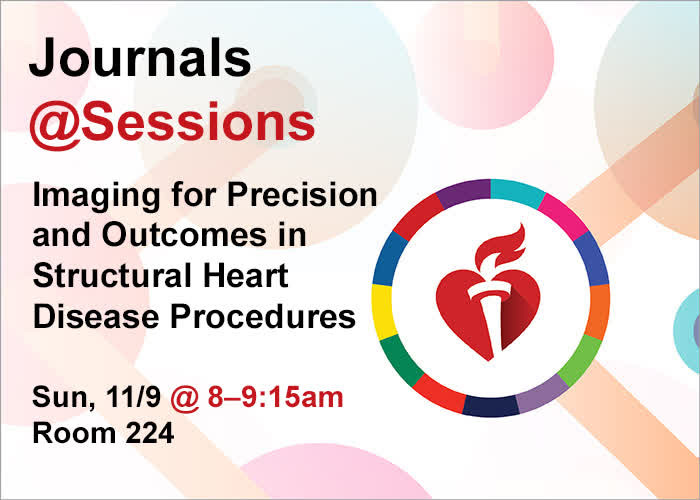 Journals
@Sessions

Imaging for Precision and Outcomes in Structural Heart Disease Procedures

Sun, 11/9 @ 8–9:15am
Room 224